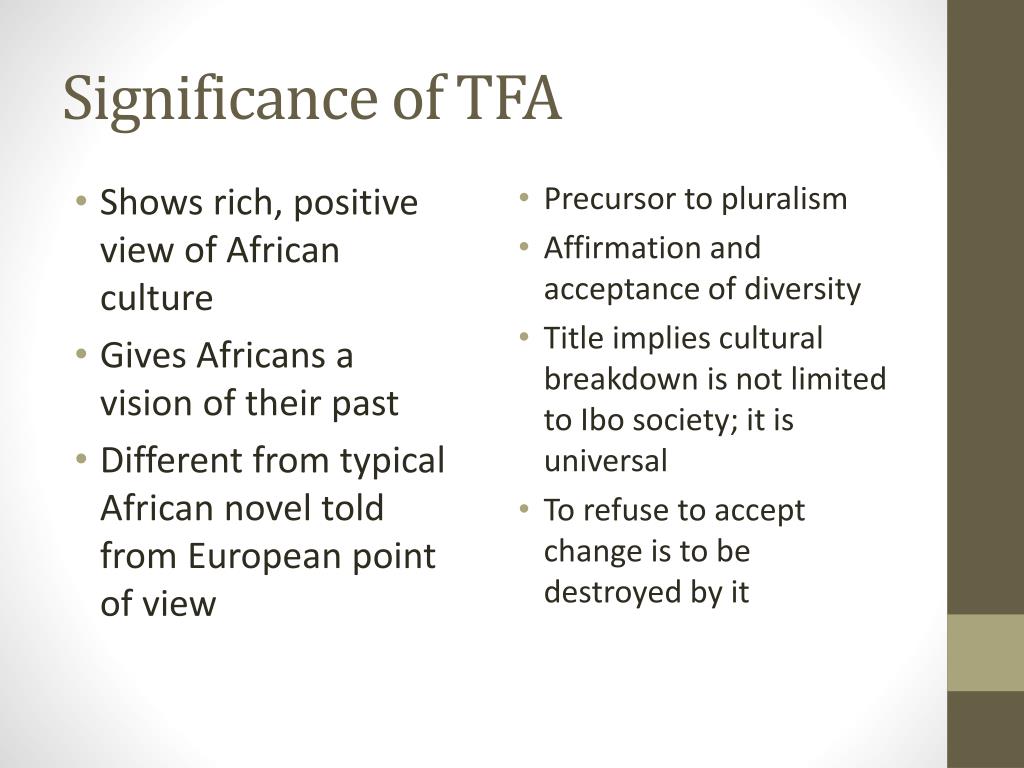 Significance of TFA

• Shows rich, positive view of African culture
• Gives Africans a vision of their past
• Different from typical African novel told from European point of view

• Precursor to pluralism
• Affirmation and acceptance of diversity
• Title implies cultural breakdown is not limited to Ibo society; it is universal
• To refuse to accept change is to be destroyed by it